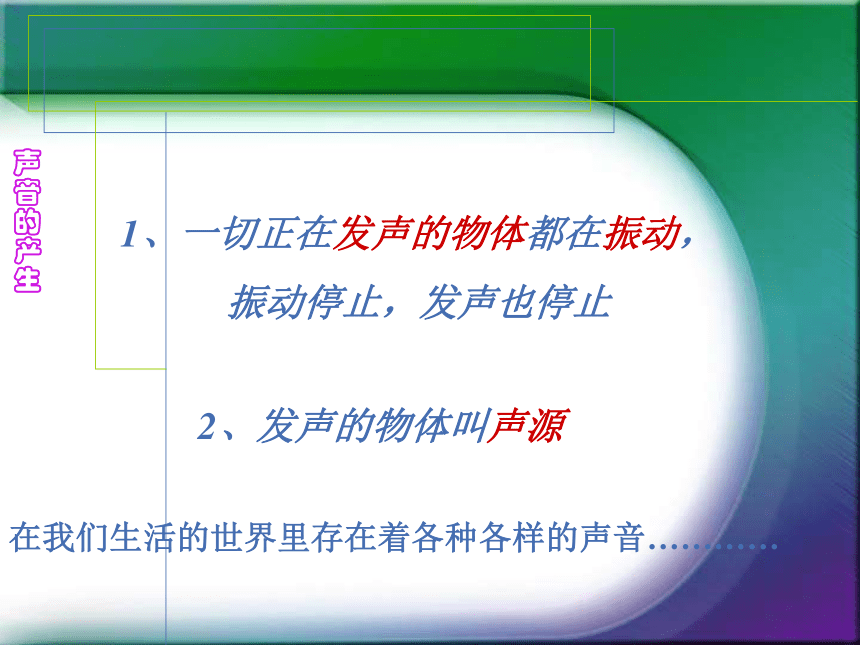 声音的产生

1、一切正在发声的物体都在振动，振动停止，发声也停止

2、发声的物体叫声源

在我们生活的世界里存在着各种各样的声音…………